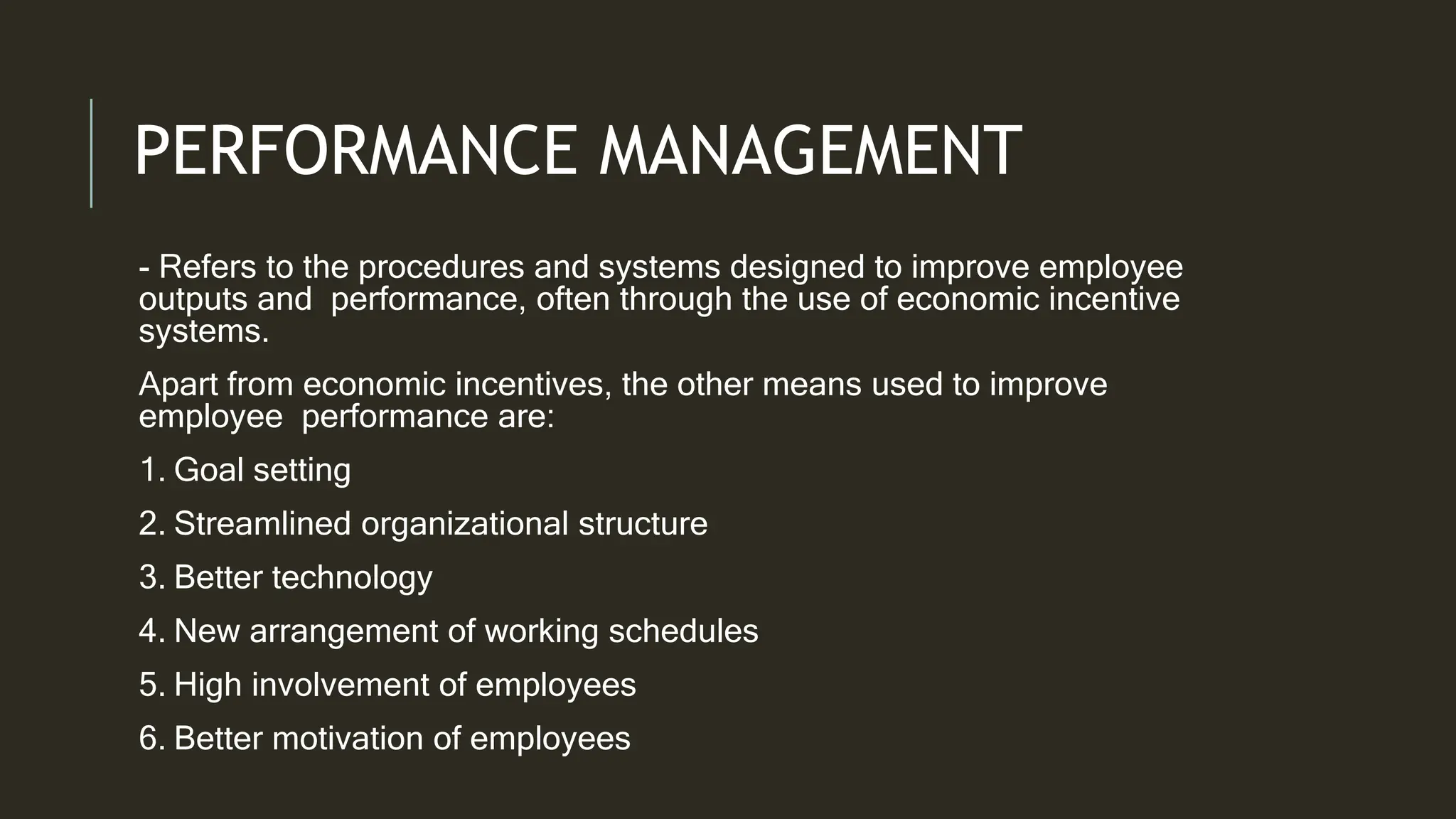 PERFORMANCE MANAGEMENT

- Refers to the procedures and systems designed to improve employee outputs and performance, often through the use of economic incentive systems.

Apart from economic incentives, the other means used to improve employee performance are:

1. Goal setting

2. Streamlined organizational structure

3. Better technology

4. New arrangement of working schedules

5. High involvement of employees

6. Better motivation of employees